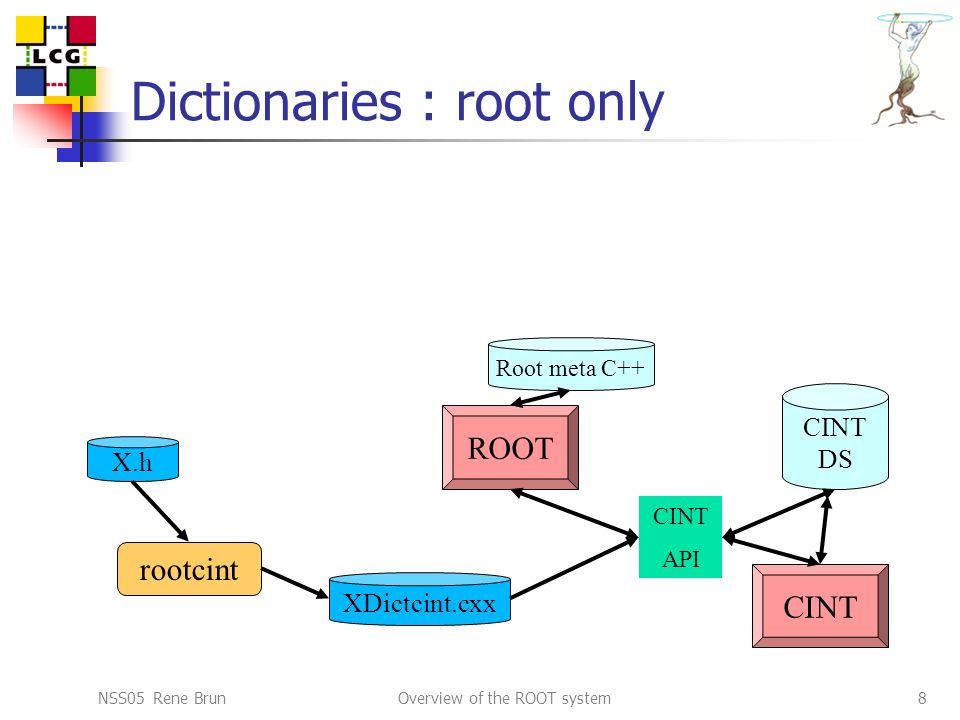 LCG

Dictionaries : root only

Root meta C++

ROOT

CINT DS

X.h

CINT API

rootcint

XDictcint.cxx

CINT

NSS05 Rene Brun

Overview of the ROOT system

8